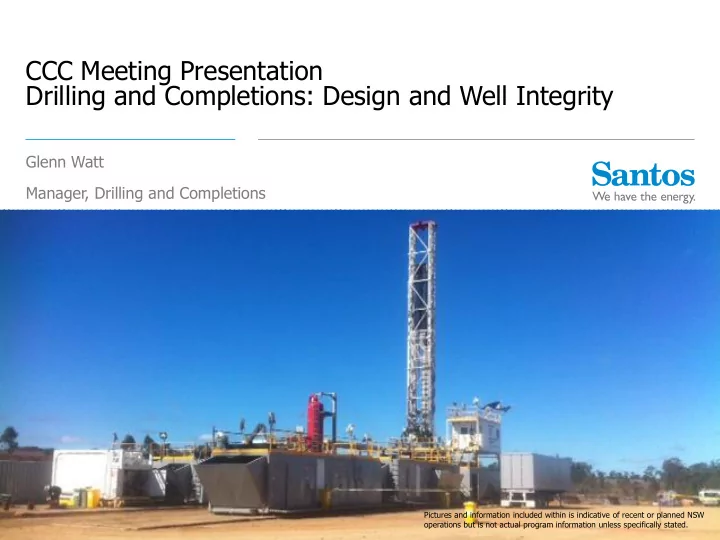 CCC Meeting Presentation
Drilling and Completions: Design and Well Integrity

Glenn Watt

Manager, Drilling and Completions

Santos
We have the energy.

Pictures and information included within is indicative of recent or planned NSW operations but is not actual program information unless specifically stated.